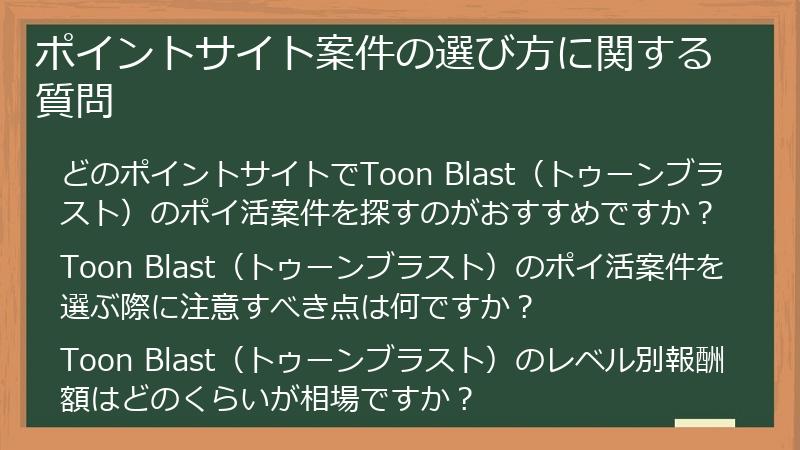 ポイントサイト案件の選び方に関する質問

どのポイントサイトでToon Blast（トゥーンブラスト）のポイ活案件を探すのがおすすめですか？

Toon Blast（トゥーンブラスト）のポイ活案件を選ぶ際に注意すべき点は何ですか？

Toon Blast（トゥーンブラスト）のレベル別報酬額はどのくらいが相場ですか？